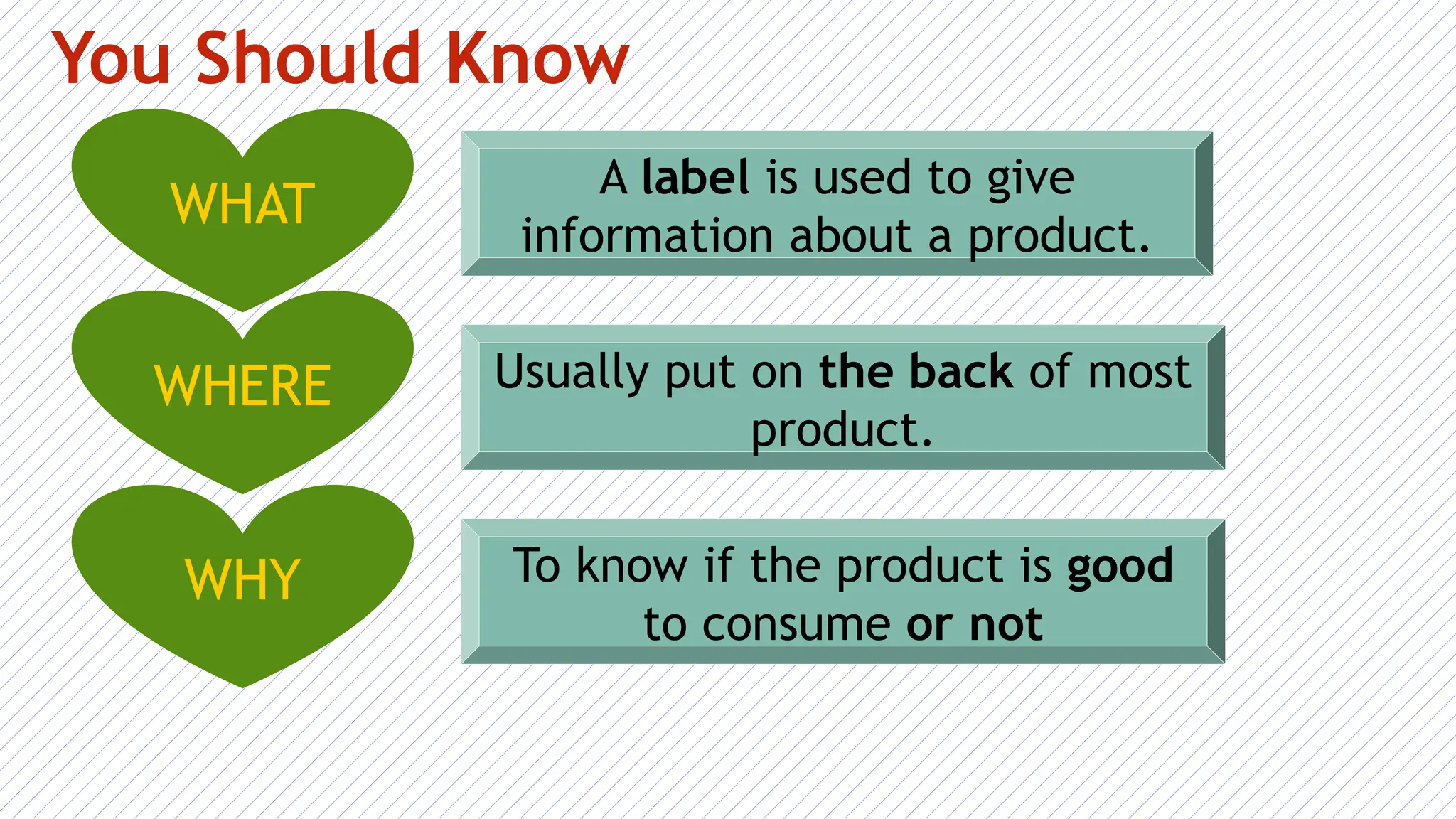 You Should Know

WHAT

A label is used to give information about a product.

WHERE

Usually put on the back of most product.

WHY

To know if the product is good to consume or not